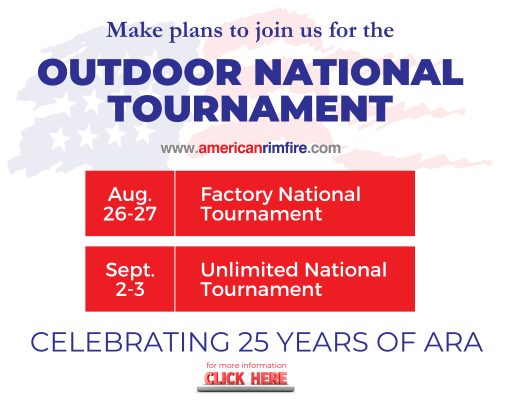 Make plans to join us for the

OUTDOOR NATIONAL TOURNAMENT

www.americanrimfire.com

| Aug. 26-27 | Factory National Tournament |
|---|---|
| Sept. 2-3 | Unlimited National Tournament |

CELEBRATING 25 YEARS OF ARA

for more information

CLICK HERE